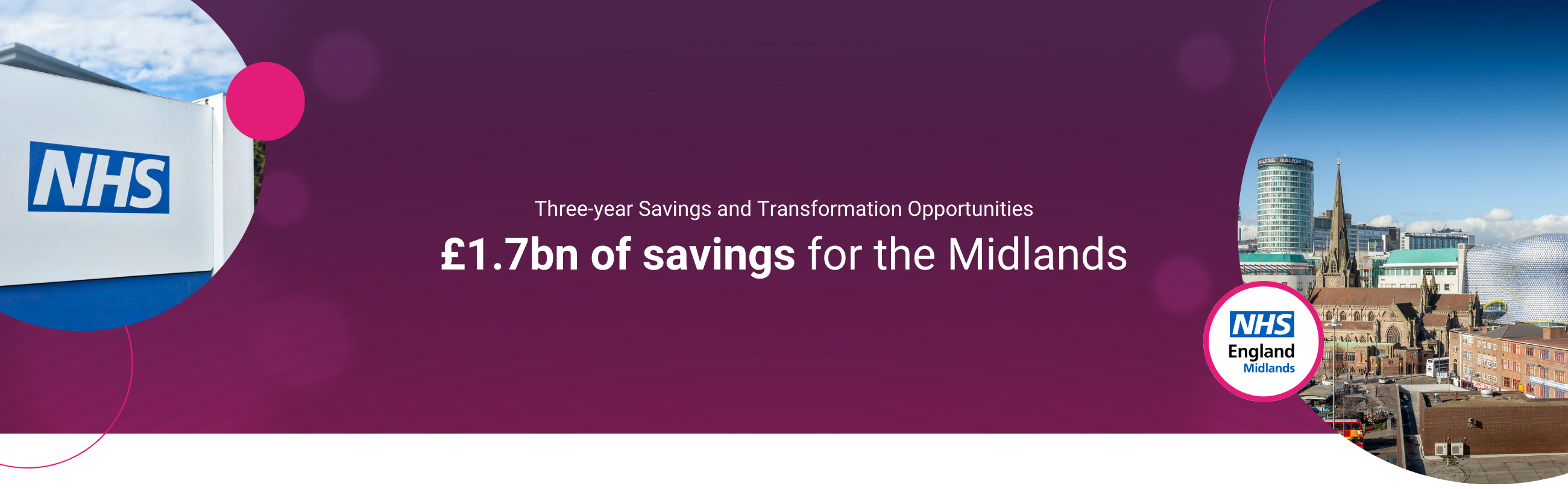 NHS

Three-year Savings and Transformation Opportunities

£1.7bn of savings for the Midlands

NHS
England
Midlands